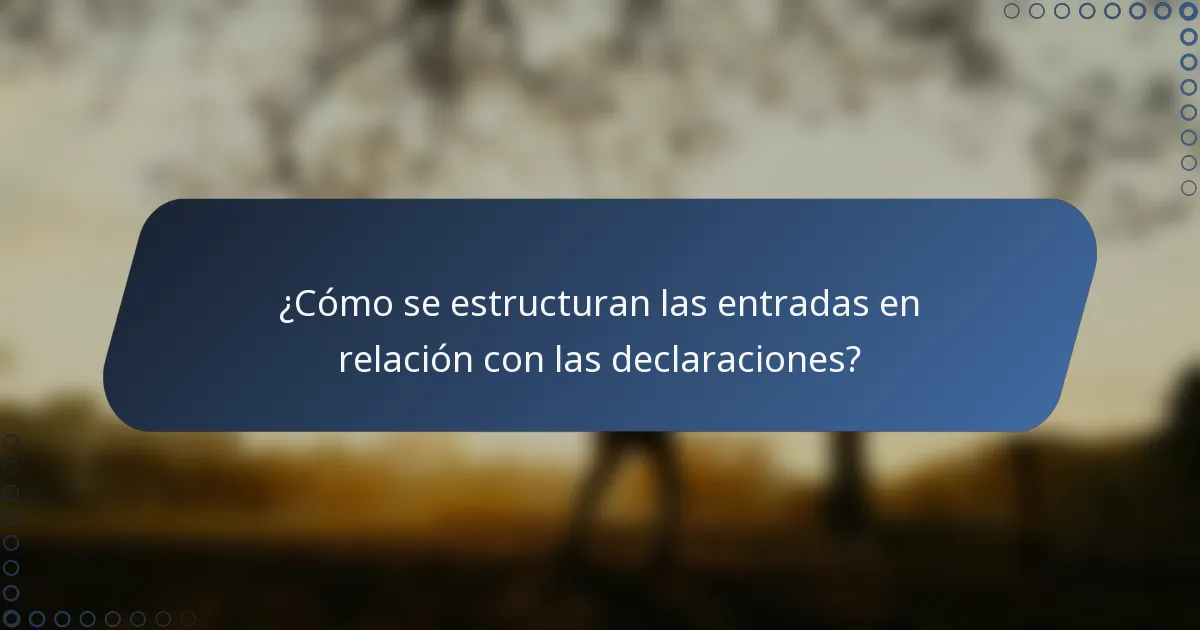 ¿Cómo se estructuran las entradas en relación con las declaraciones?